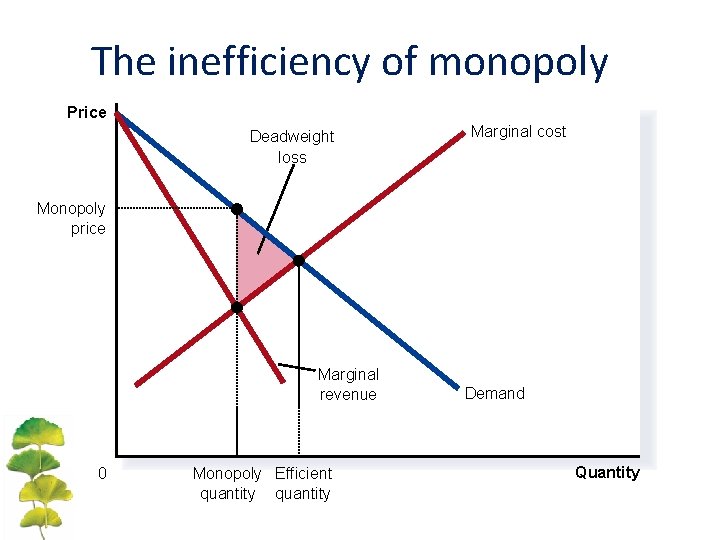 The inefficiency of monopoly

Price

Deadweight loss

Marginal cost

Monopoly price

Marginal revenue

Demand

0

Monopoly quantity

Efficient quantity

Quantity